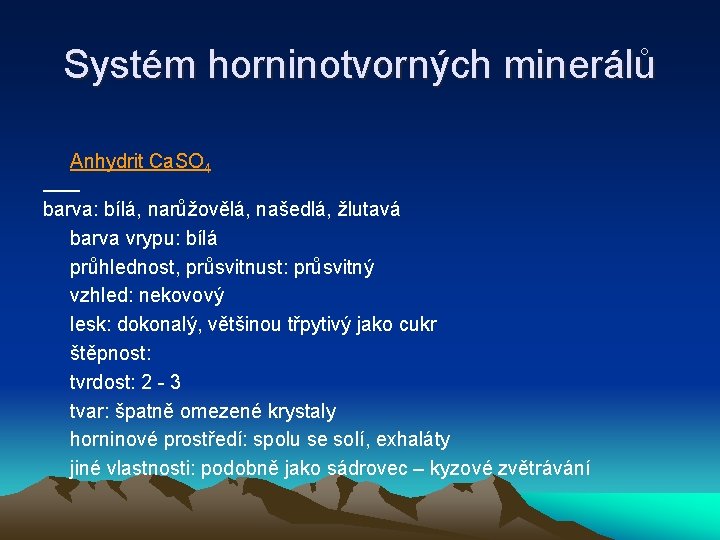 Systém horninotvorných minerálů

Anhydrit $CaSO_4$

barva: bílá, narůžovělá, našedlá, žlutavá

barva vrypu: bílá

průhlednost, průsvitnust: průsvitný

vzhled: nekovový

lesk: dokonalý, většinou třpytivý jako cukr

štěpnost:

tvrdost: 2 - 3

tvar: špatně omezené krystaly

horninové prostředí: spolu se solí, exhaláty

jiné vlastnosti: podobně jako sádrovec – kyzové zvětrávání